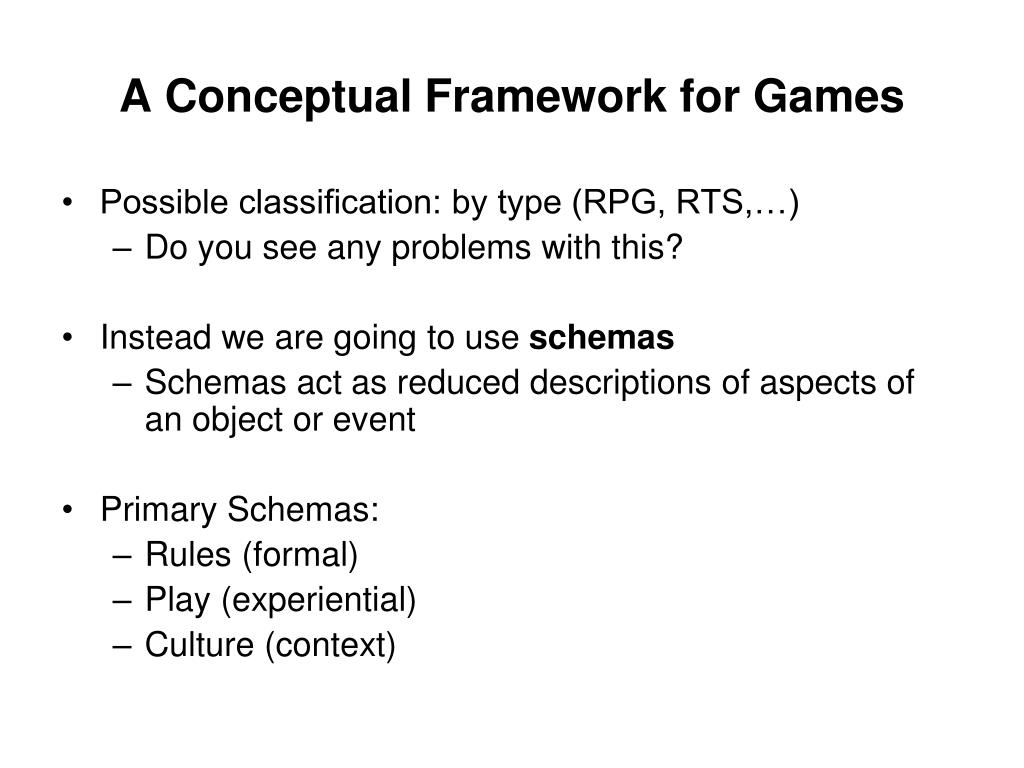 A Conceptual Framework for Games

• Possible classification: by type (RPG, RTS,…)
– Do you see any problems with this?

• Instead we are going to use schemas
– Schemas act as reduced descriptions of aspects of an object or event

• Primary Schemas:
– Rules (formal)
– Play (experiential)
– Culture (context)